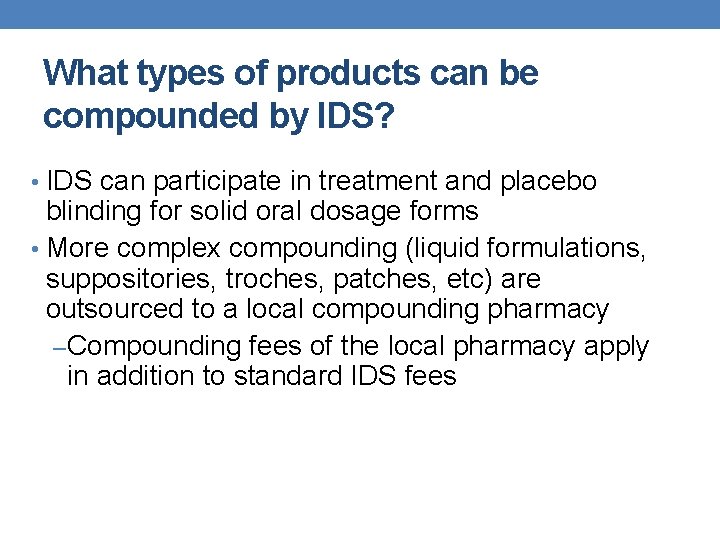 What types of products can be compounded by IDS?

• IDS can participate in treatment and placebo blinding for solid oral dosage forms
• More complex compounding (liquid formulations, suppositories, troches, patches, etc) are outsourced to a local compounding pharmacy
–Compounding fees of the local pharmacy apply in addition to standard IDS fees